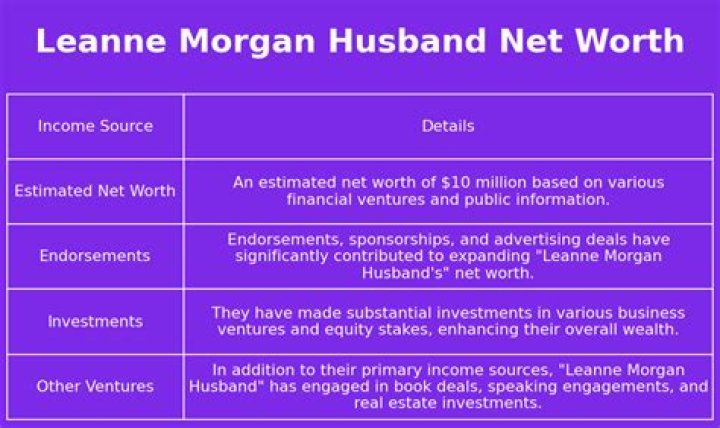 Leanne Morgan Husband Net Worth

| Income Source | Details |
|---|---|
| Estimated Net Worth | An estimated net worth of \$10 million based on various financial ventures and public information. |
| Endorsements | Endorsements, sponsorships, and advertising deals have significantly contributed to expanding "Leanne Morgan Husband's" net worth. |
| Investments | They have made substantial investments in various business ventures and equity stakes, enhancing their overall wealth. |
| Other Ventures | In addition to their primary income sources, "Leanne Morgan Husband" has engaged in book deals, speaking engagements, and real estate investments. |